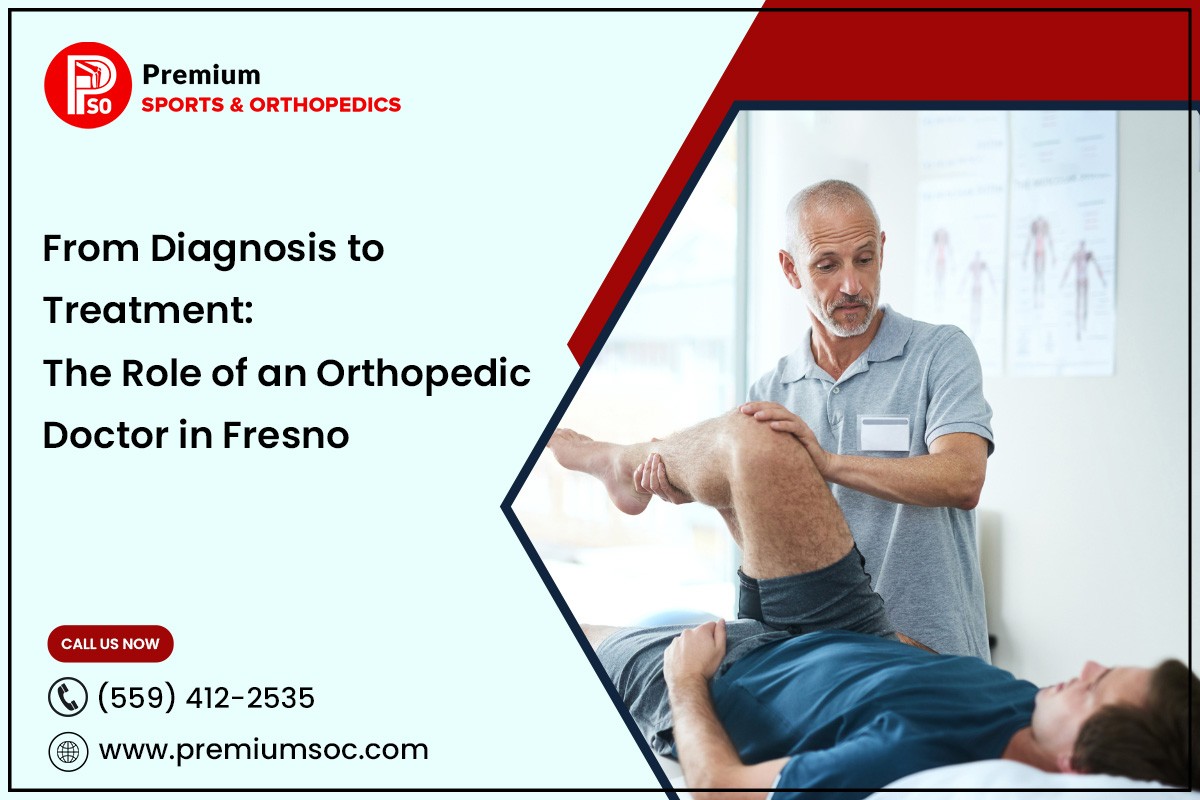 PSO Premium SPORTS & ORTHOPEDICS

From Diagnosis to Treatment: The Role of an Orthopedic Doctor in Fresno

CALL US NOW

(559) 412-2535

www.premiumsoc.com